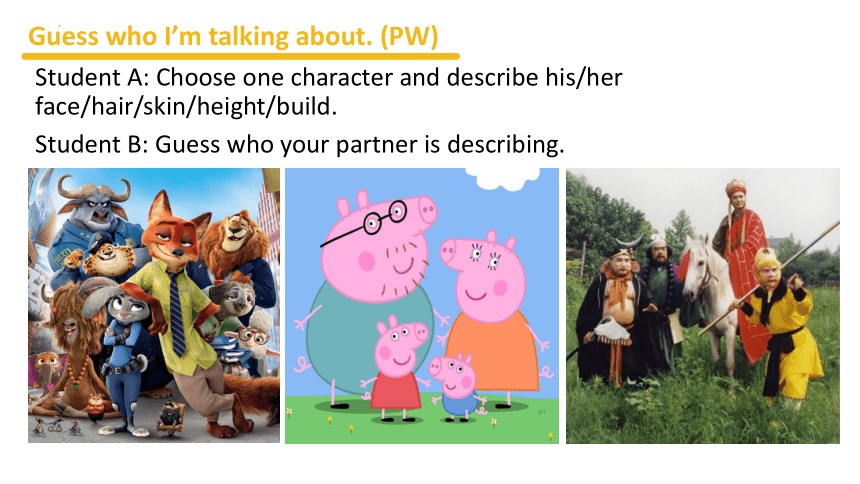 Guess who I'm talking about. (PW)

Student A: Choose one character and describe his/her face/hair/skin/height/build.

Student B: Guess who your partner is describing.